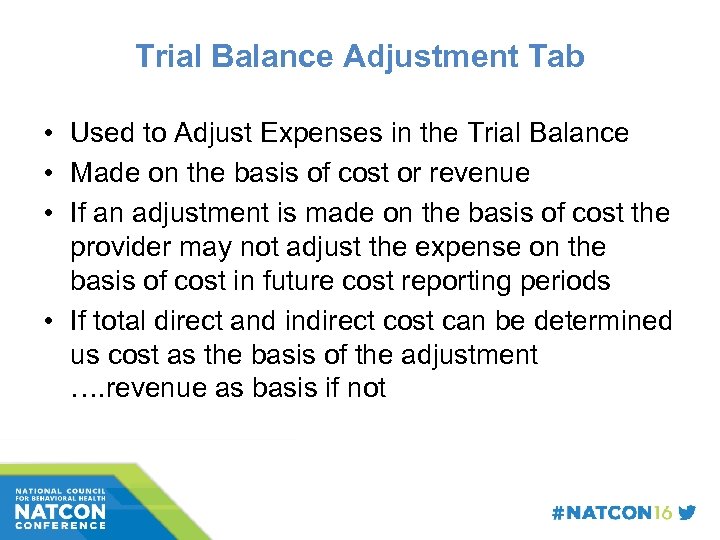 Trial Balance Adjustment Tab

• Used to Adjust Expenses in the Trial Balance
• Made on the basis of cost or revenue
• If an adjustment is made on the basis of cost the provider may not adjust the expense on the basis of cost in future cost reporting periods
• If total direct and indirect cost can be determined us cost as the basis of the adjustment ….revenue as basis if not

NATIONAL COUNCIL FOR BEHAVIORAL HEALTH
NATCON
CONFERENCE

#NATCON16